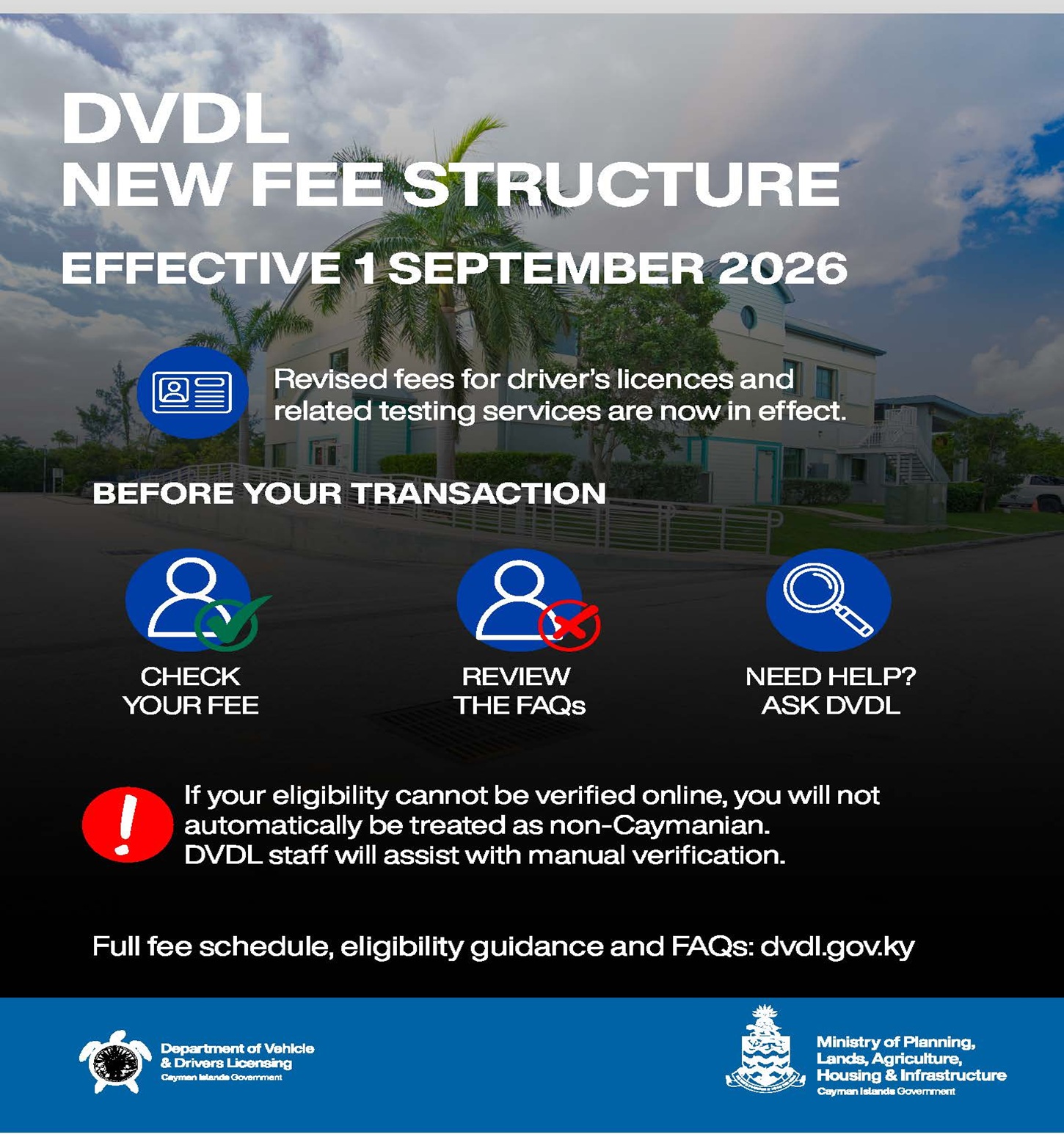 DVDL
NEW FEE STRUCTURE

EFFECTIVE 1 SEPTEMBER 2026

Revised fees for driver's licences and related testing services are now in effect.

BEFORE YOUR TRANSACTION

CHECK YOUR FEE

REVIEW THE FAQs

NEED HELP? ASK DVDL

If your eligibility cannot be verified online, you will not automatically be treated as non-Caymanian. DVDL staff will assist with manual verification.

Full fee schedule, eligibility guidance and FAQs: dvdl.gov.ky

Department of Vehicle & Drivers Licensing
Cayman Islands Government

Ministry of Planning, Lands, Agriculture, Housing & Infrastructure
Cayman Islands Government